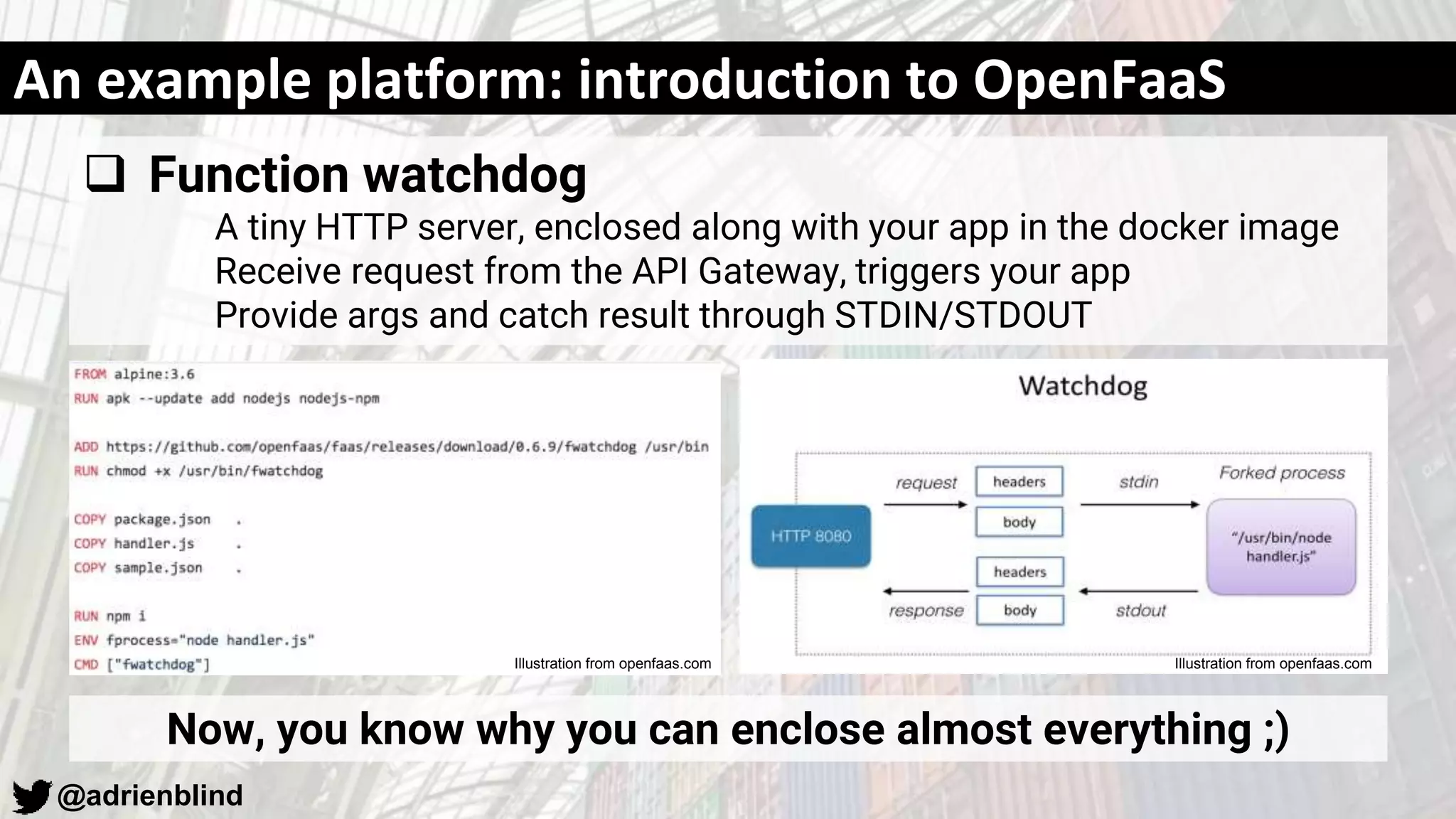 An example platform: introduction to OpenFaaS

❑ Function watchdog

A tiny HTTP server, enclosed along with your app in the docker image
Receive request from the API Gateway, triggers your app
Provide args and catch result through STDIN/STDOUT

FROM alpine:3.6
RUN apk --update add nodejs nodejs-npm

ADD https://github.com/openfaas/faas/releases/download/0.6.9/fwatchdog /usr/bin
RUN chmod +x /usr/bin/fwatchdog

COPY package.json .
COPY handler.js .
COPY sample.json .

RUN npm i
ENV fprocess="node handler.js"
CMD ["fwatchdog"]

Illustration from openfaas.com

Watchdog

HTTP 8080

request

headers

body

stdin

Forked process

"/usr/bin/node handler.js"

headers

body

response

stdout

Illustration from openfaas.com

Now, you know why you can enclose almost everything ;)

@adrienblind